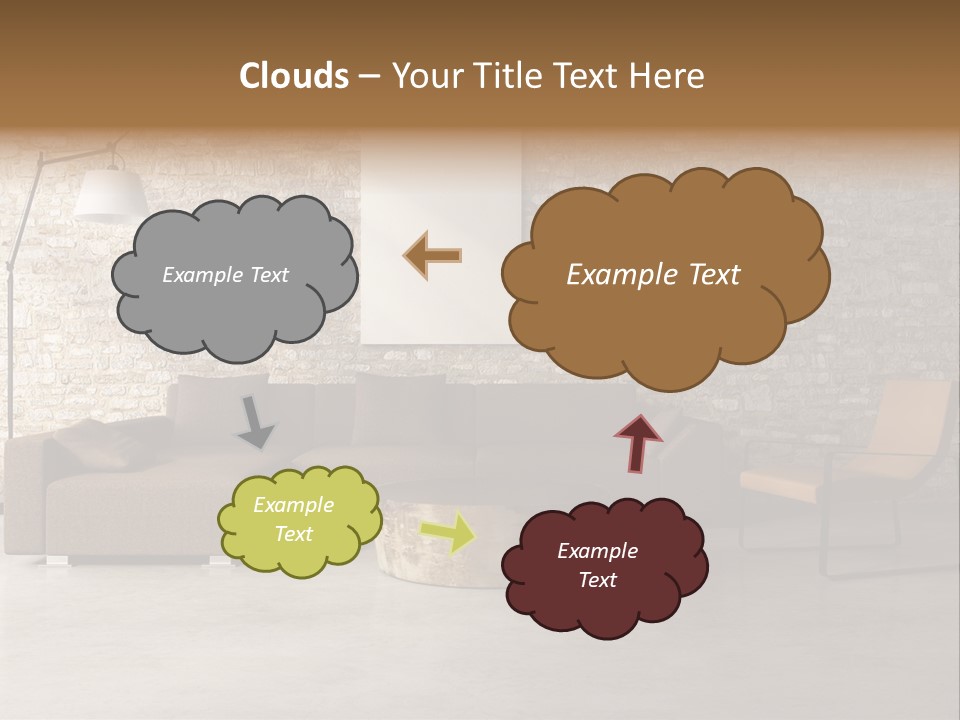 Clouds – Your Title Text Here

Example Text

Example Text

Example Text

Example Text